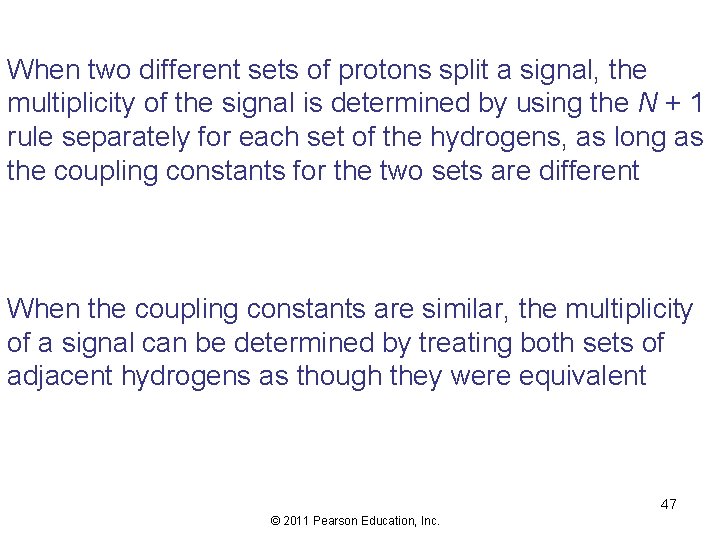 When two different sets of protons split a signal, the multiplicity of the signal is determined by using the $N + 1$ rule separately for each set of the hydrogens, as long as the coupling constants for the two sets are different

When the coupling constants are similar, the multiplicity of a signal can be determined by treating both sets of adjacent hydrogens as though they were equivalent

47

© 2011 Pearson Education, Inc.